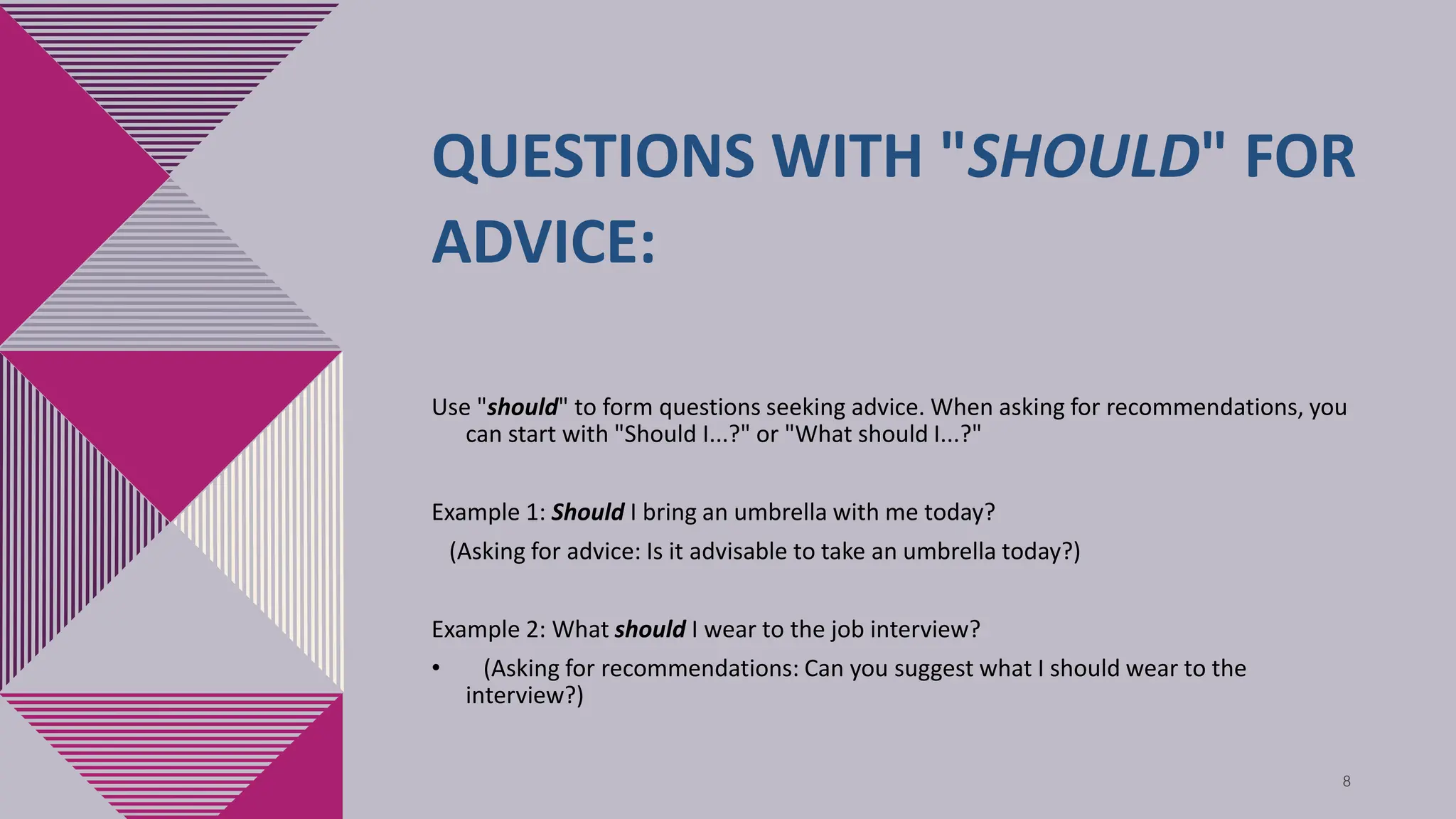 QUESTIONS WITH "SHOULD" FOR ADVICE:

Use "should" to form questions seeking advice. When asking for recommendations, you can start with "Should I...?" or "What should I...?"

Example 1: Should I bring an umbrella with me today?

(Asking for advice: Is it advisable to take an umbrella today?)

Example 2: What should I wear to the job interview?

• (Asking for recommendations: Can you suggest what I should wear to the interview?)

8